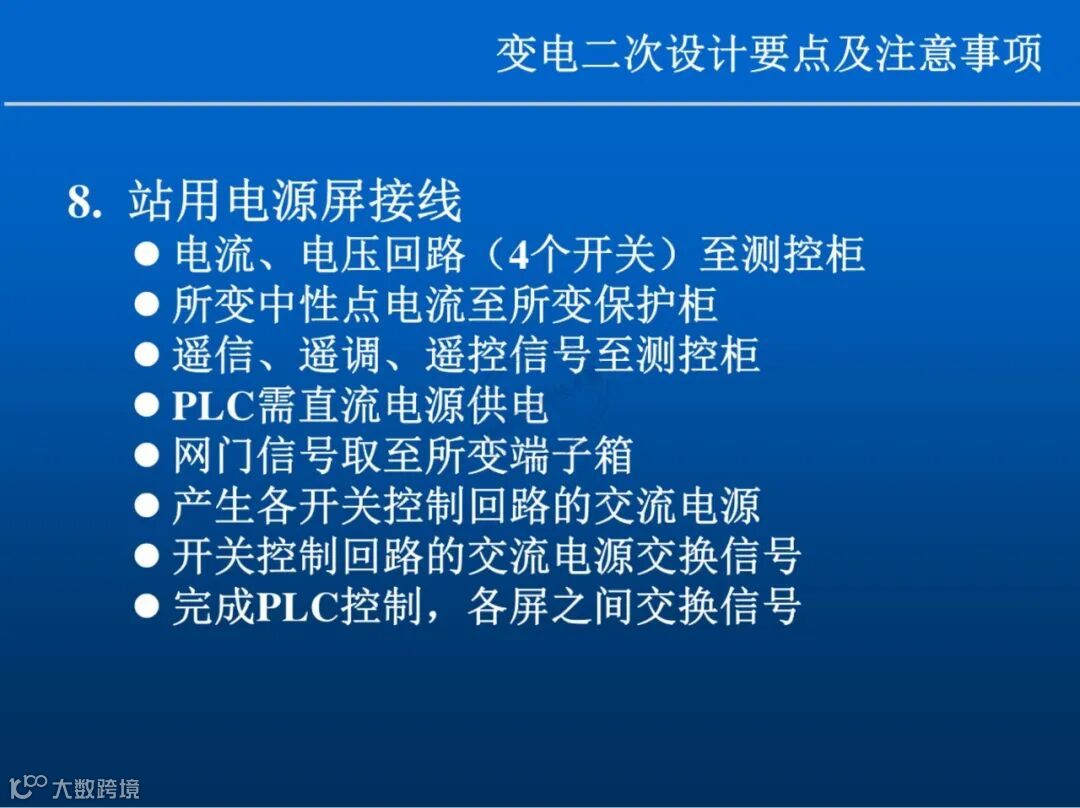 变电二次设计要点及注意事项

8. 站用电源屏接线
● 电流、电压回路（4个开关）至测控柜
● 所变中性点电流至所变保护柜
● 遥信、遥调、遥控信号至测控柜
● PLC需直流电源供电
● 网门信号取至所变端子箱
● 产生各开关控制回路的交流电源
● 开关控制回路的交流电源交换信号
● 完成PLC控制，各屏之间交换信号

大数跨境